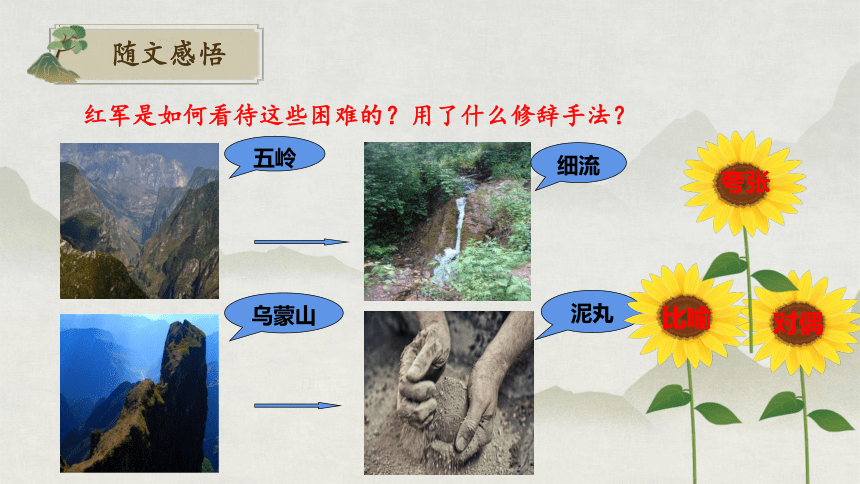 随文感悟

红军是如何看待这些困难的？用了什么修辞手法？

五岭

细流

乌蒙山

泥丸

夸张

比喻

对偶